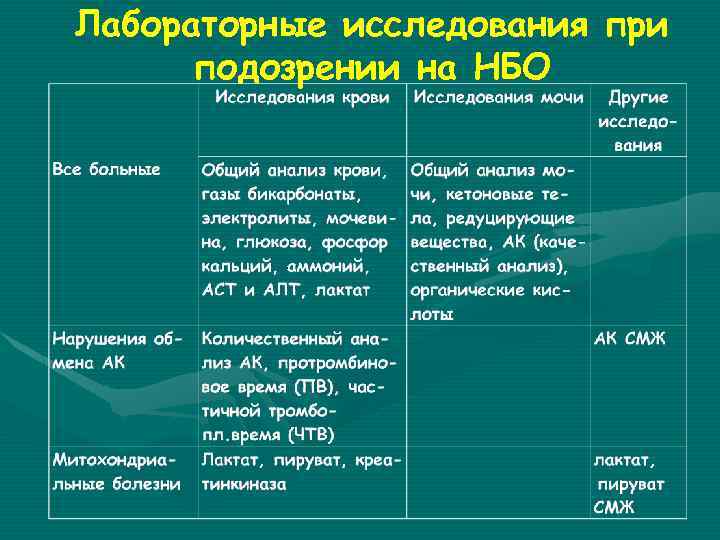 Лабораторные исследования при подозрении на НБО

|  | Исследования крови | Исследования мочи | Другие исследования |
|---|---|---|---|
| Все больные | Общий анализ крови, газы бикарбонаты, электролиты, мочевина, глюкоза, фосфор кальций, аммоний, АСТ и АЛТ, лактат | Общий анализ мочи, кетоновые тела, редуцирующие вещества, АК (качественный анализ), органические кислоты |  |
| Нарушения обмена АК | Количественный анализ АК, протромбиновое время (ПВ), частичной тромбопл.время (ЧТВ) |  | АК СМЖ |
| Митохондриальные болезни | Лактат, пируват, креатинкиназа |  | лактат, пируват СМЖ |